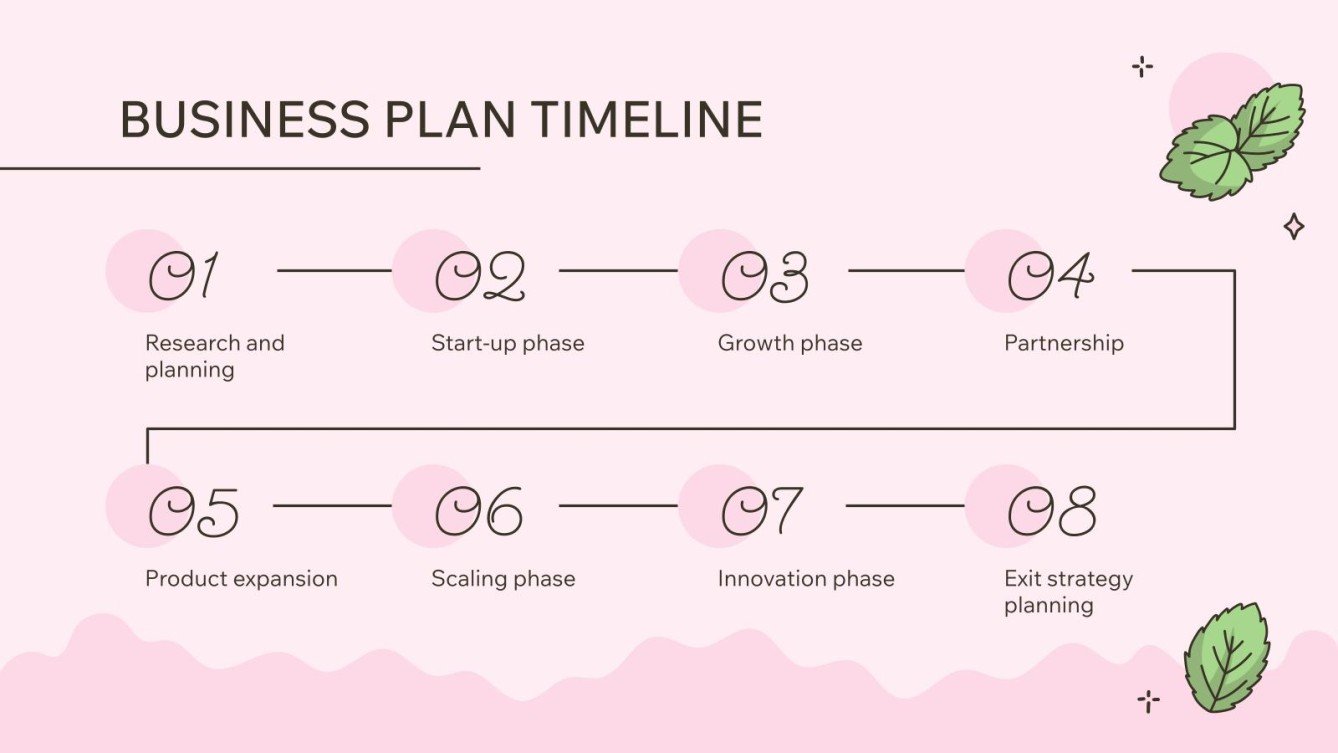 BUSINESS PLAN TIMELINE

01
Research and planning

02
Start-up phase

03
Growth phase

04
Partnership

05
Product expansion

06
Scaling phase

07
Innovation phase

08
Exit strategy planning